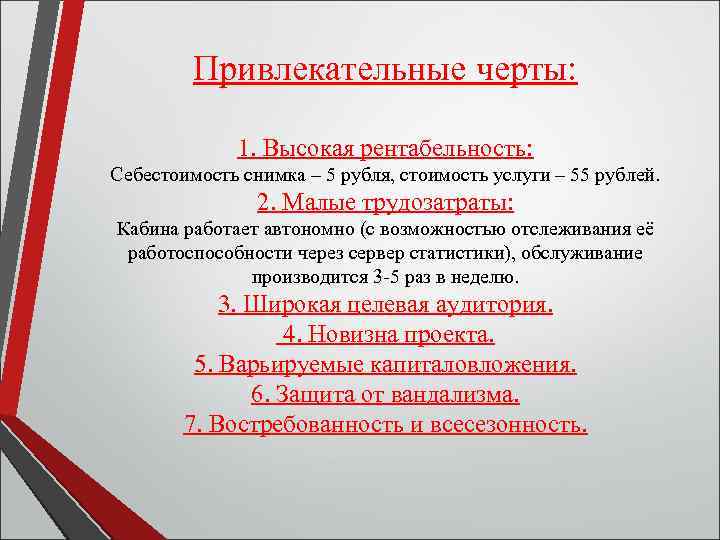 Привлекательные черты:

1. Высокая рентабельность:
Себестоимость снимка – 5 рубля, стоимость услуги – 55 рублей.

2. Малые трудозатраты:
Кабина работает автономно (с возможностью отслеживания её работоспособности через сервер статистики), обслуживание производится 3-5 раз в неделю.

3. Широкая целевая аудитория.

4. Новизна проекта.

5. Варьируемые капиталовложения.

6. Защита от вандализма.

7. Востребованность и всесезонность.